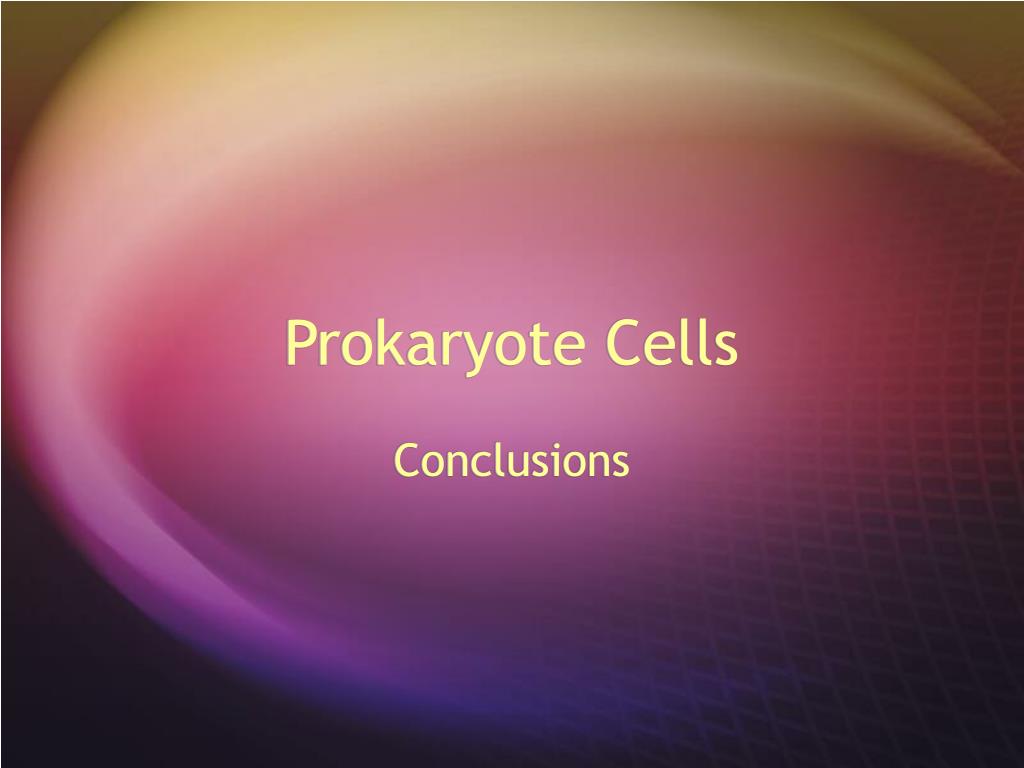 Prokaryote Cells

Conclusions